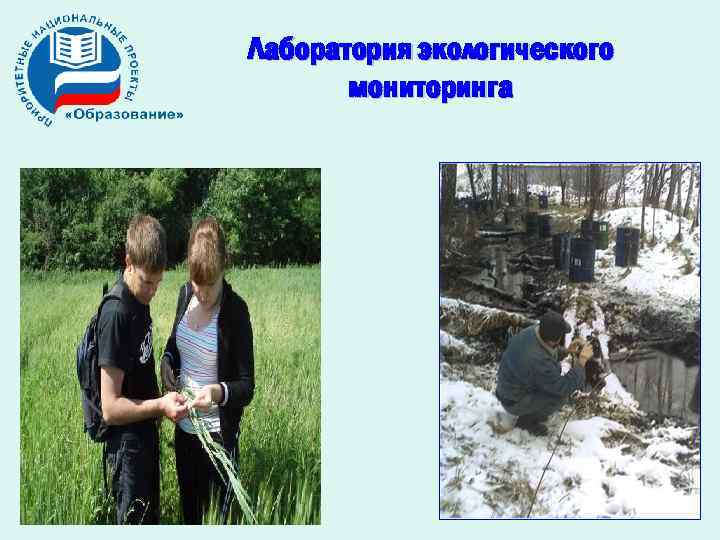 ПРИОРИТЕТНЫЕ НАЦИОНАЛЬНЫЕ ПРОЕКТЫ
«Образование»

Лаборатория экологического мониторинга